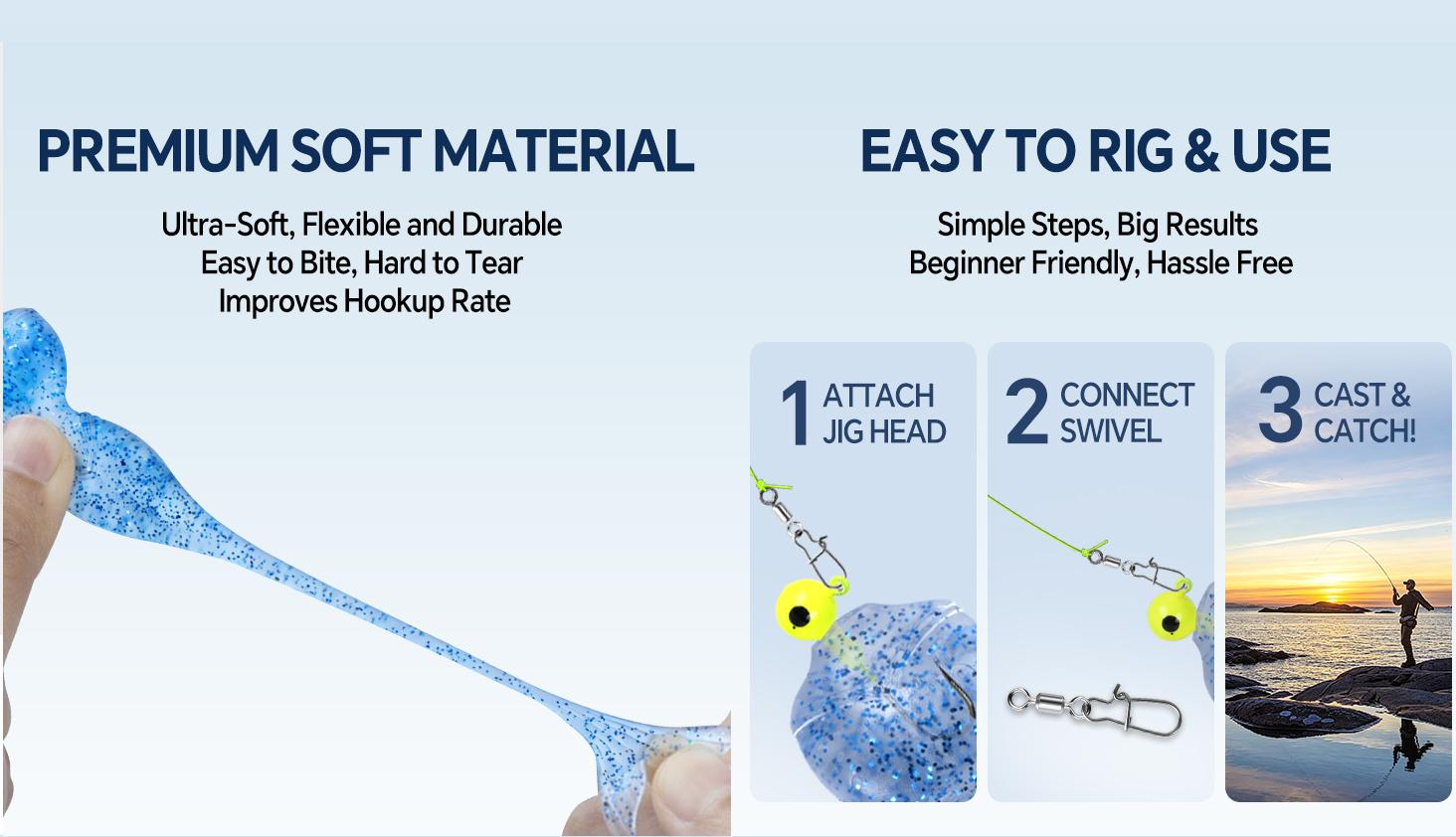 PREMIUM SOFT MATERIAL

Ultra-Soft, Flexible and Durable
Easy to Bite, Hard to Tear
Improves Hookup Rate

EASY TO RIG & USE

Simple Steps, Big Results
Beginner Friendly, Hassle Free

1 ATTACH JIG HEAD

2 CONNECT SWIVEL

3 CAST & CATCH!